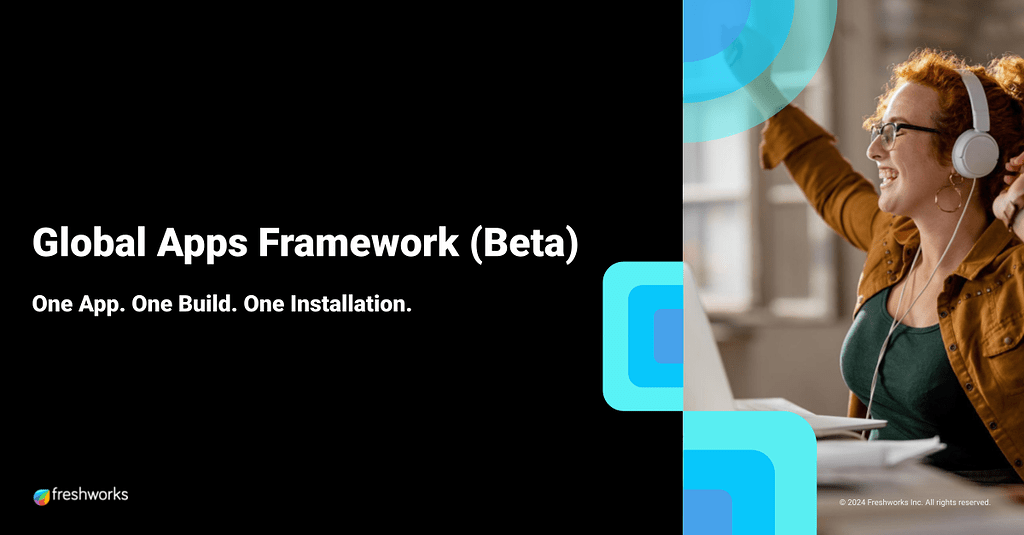 Global Apps Framework (Beta)

One App. One Build. One Installation.

freshworks

© 2024 Freshworks Inc. All rights reserved.